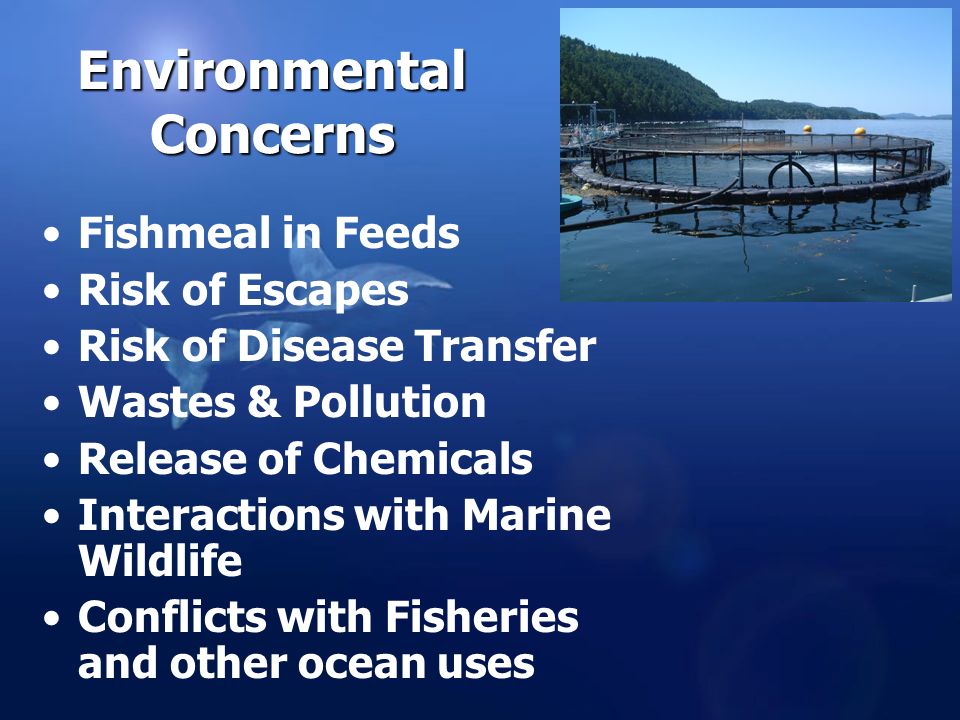 Environmental Concerns

• Fishmeal in Feeds
• Risk of Escapes
• Risk of Disease Transfer
• Wastes & Pollution
• Release of Chemicals
• Interactions with Marine Wildlife
• Conflicts with Fisheries and other ocean uses